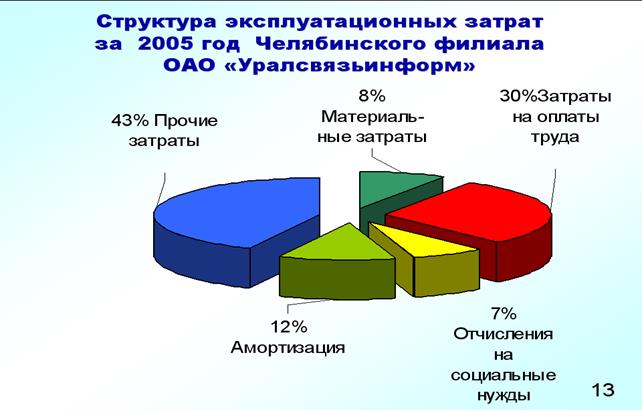 Структура эксплуатационных затрат за 2005 год Челябинского филиала ОАО «Уралсвязьинформ»

43% Прочие затраты

8% Материальные затраты

30%Затраты на оплаты труда

12% Амортизация

7% Отчисления на социальные нужды

13